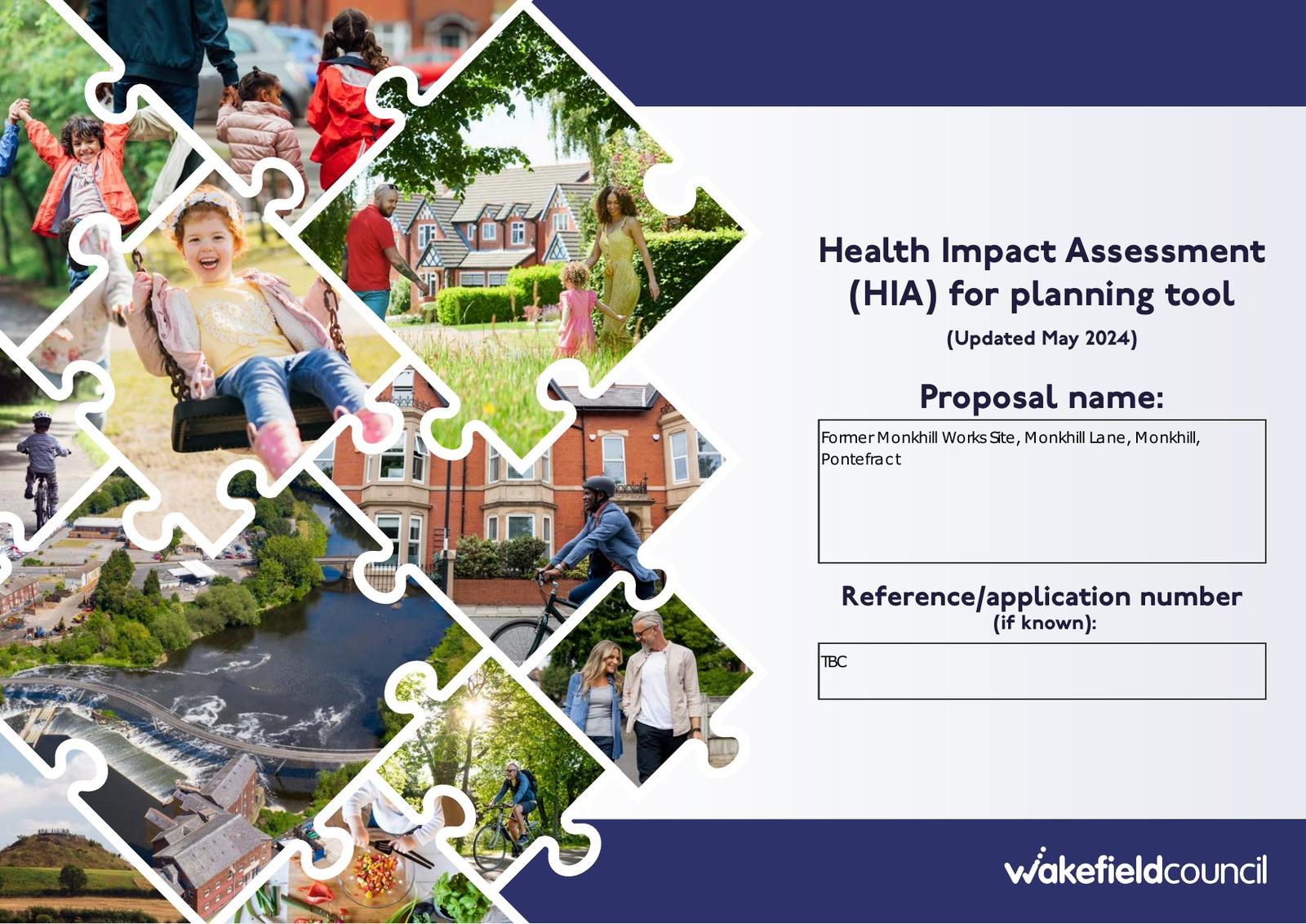 Health Impact Assessment (HIA) for planning tool

(Updated May 2024)

Proposal name:

Former Monkhill Works Site, Monkhill Lane, Monkhill, Pontefract

Reference/application number (if known):

TBC

wakefieldcouncil